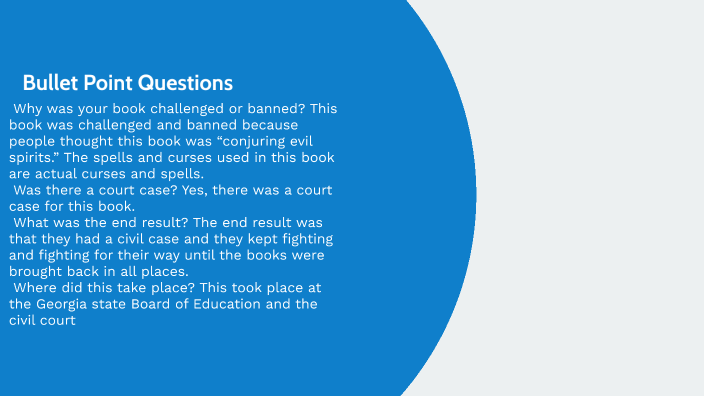 Bullet Point Questions

Why was your book challenged or banned? This book was challenged and banned because people thought this book was “conjuring evil spirits.” The spells and curses used in this book are actual curses and spells.
Was there a court case? Yes, there was a court case for this book.
What was the end result? The end result was that they had a civil case and they kept fighting and fighting for their way until the books were brought back in all places.
Where did this take place? This took place at the Georgia state Board of Education and the civil court